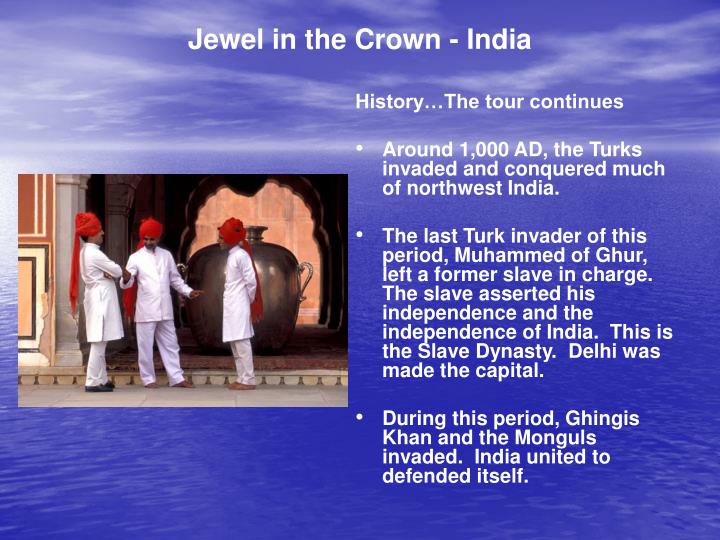 Jewel in the Crown - India

History…The tour continues

• Around 1,000 AD, the Turks invaded and conquered much of northwest India.

• The last Turk invader of this period, Muhammed of Ghur, left a former slave in charge. The slave asserted his independence and the independence of India. This is the Slave Dynasty. Delhi was made the capital.

• During this period, Ghingis Khan and the Monguls invaded. India united to defended itself.